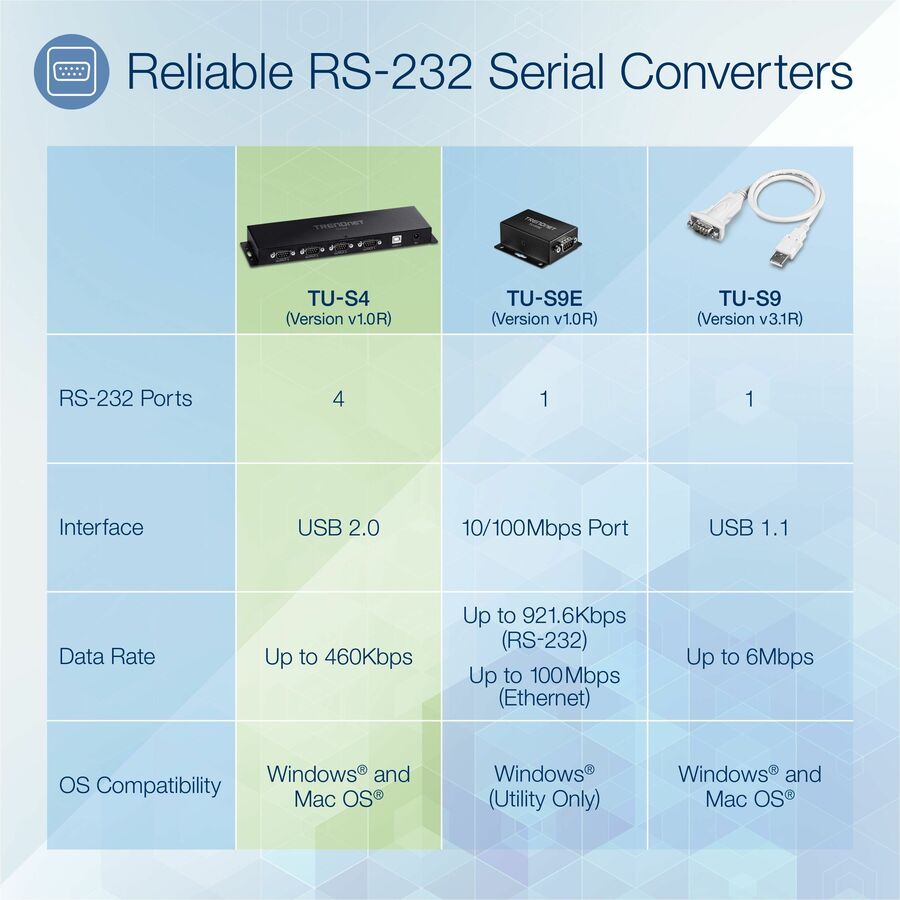 Reliable RS-232 Serial Converters

| | TRENDNET TU-S4 (Version v1.0R) | TRENDNET TU-S9E (Version v1.0R) | TU-S9 (Version v3.1R) |
|---|---|---|---|
| RS-232 Ports | 4 | 1 | 1 |
| Interface | USB 2.0 | 10/100Mbps Port | USB 1.1 |
| Data Rate | Up to 460Kbps | Up to 921.6Kbps (RS-232) Up to 100Mbps (Ethernet) | Up to 6Mbps |
| OS Compatibility | Windows® and Mac OS® | Windows® (Utility Only) | Windows® and Mac OS® |